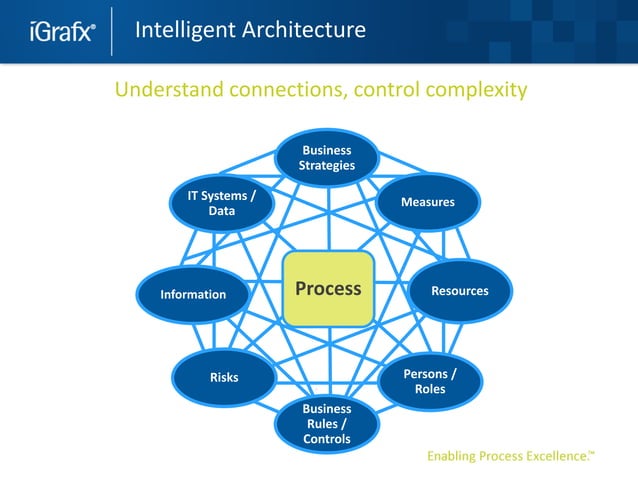 iGrafx®

Intelligent Architecture

Understand connections, control complexity

Business Strategies

Measures

Resources

Persons / Roles

Business Rules / Controls

Risks

Information

IT Systems / Data

Process

Enabling Process Excellence.™